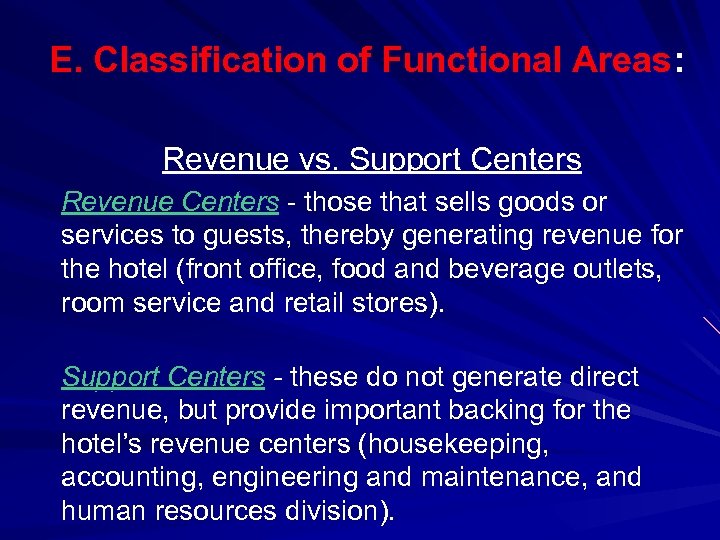 E. Classification of Functional Areas:

Revenue vs. Support Centers

Revenue Centers - those that sells goods or services to guests, thereby generating revenue for the hotel (front office, food and beverage outlets, room service and retail stores).

Support Centers - these do not generate direct revenue, but provide important backing for the hotel's revenue centers (housekeeping, accounting, engineering and maintenance, and human resources division).